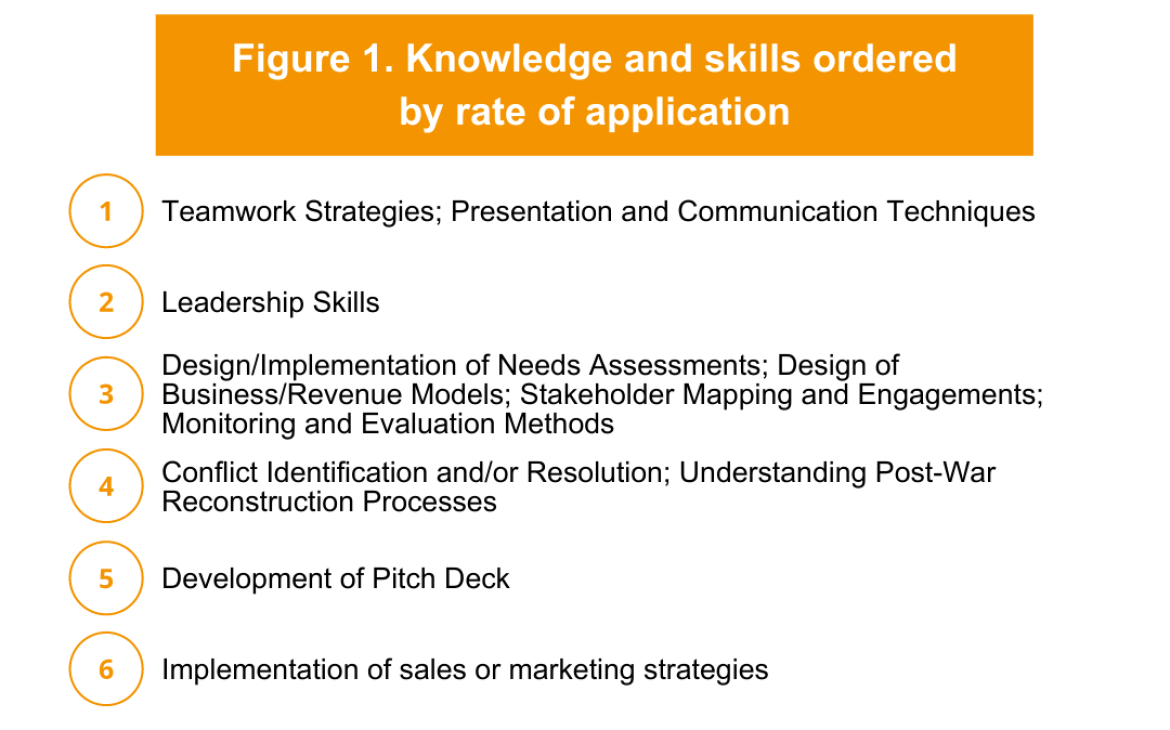 Figure 1. Knowledge and skills ordered by rate of application

1 Teamwork Strategies; Presentation and Communication Techniques

2 Leadership Skills

3 Design/Implementation of Needs Assessments; Design of Business/Revenue Models; Stakeholder Mapping and Engagements; Monitoring and Evaluation Methods

4 Conflict Identification and/or Resolution; Understanding Post-War Reconstruction Processes

5 Development of Pitch Deck

6 Implementation of sales or marketing strategies